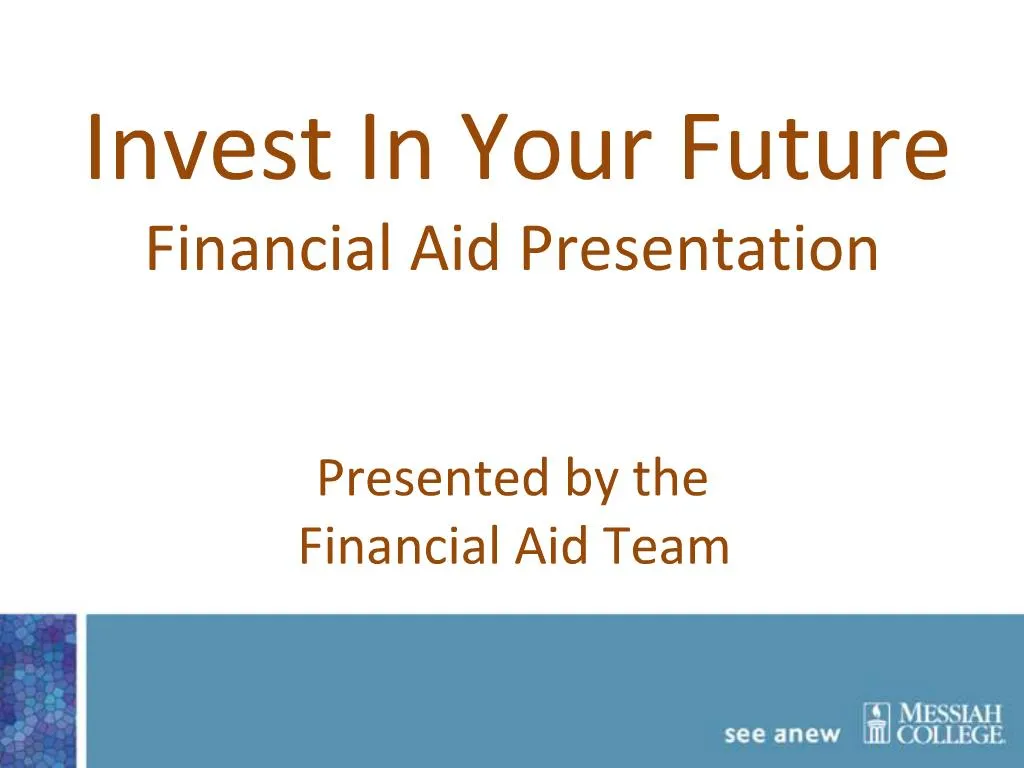 Invest In Your Future
Financial Aid Presentation

Presented by the
Financial Aid Team

see anew

MESSIAH
COLLEGE.